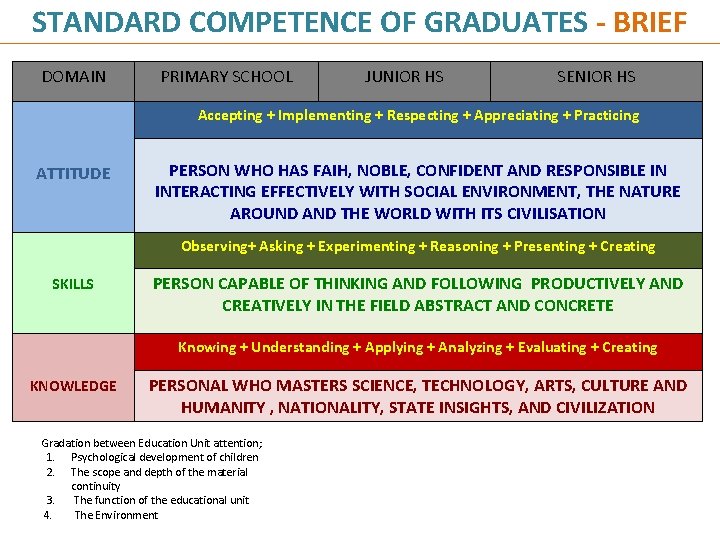 STANDARD COMPETENCE OF GRADUATES - BRIEF

| DOMAIN | PRIMARY SCHOOL | JUNIOR HS | SENIOR HS |
|---|---|---|---|
| ATTITUDE | Accepting + Implementing + Respecting + Appreciating + Practicing | | |
| | PERSON WHO HAS FAIH, NOBLE, CONFIDENT AND RESPONSIBLE IN INTERACTING EFFECTIVELY WITH SOCIAL ENVIRONMENT, THE NATURE AROUND AND THE WORLD WITH ITS CIVILISATION | | |
| SKILLS | Observing+ Asking + Experimenting + Reasoning + Presenting + Creating | | |
| | PERSON CAPABLE OF THINKING AND FOLLOWING PRODUCTIVELY AND CREATIVELY IN THE FIELD ABSTRACT AND CONCRETE | | |
| KNOWLEDGE | Knowing + Understanding + Applying + Analyzing + Evaluating + Creating | | |
| | PERSONAL WHO MASTERS SCIENCE, TECHNOLOGY, ARTS, CULTURE AND HUMANITY , NATIONALITY, STATE INSIGHTS, AND CIVILIZATION | | |

Gradation between Education Unit attention;
1. Psychological development of children
2. The scope and depth of the material continuity
3. The function of the educational unit
4. The Environment